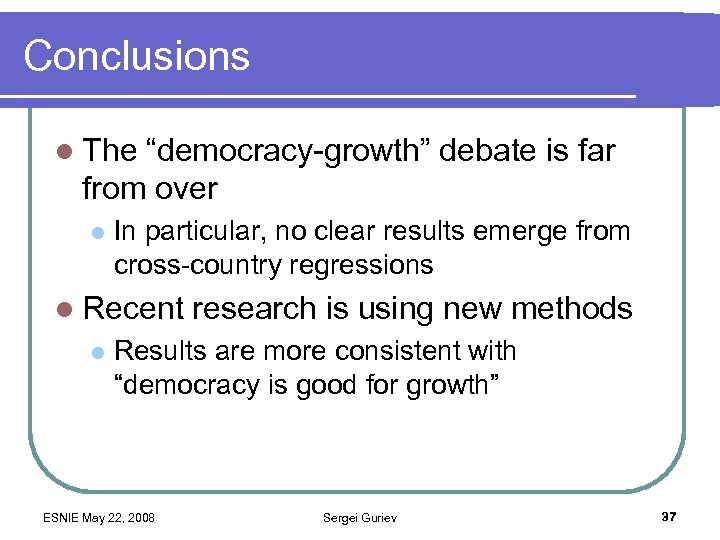 Conclusions

The “democracy-growth” debate is far from over

In particular, no clear results emerge from cross-country regressions

Recent research is using new methods

Results are more consistent with “democracy is good for growth”

ESNIE May 22, 2008 Sergei Guriev 37